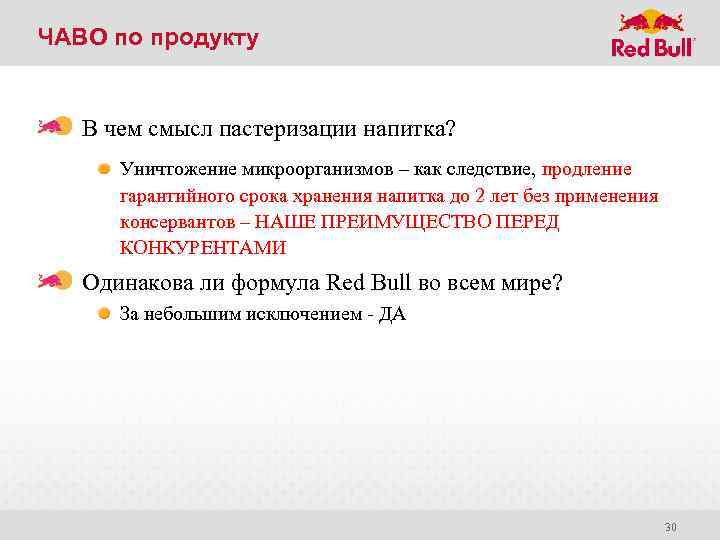 ЧАВО по продукту

Red Bull

В чем смысл пастеризации напитка?

Уничтожение микроорганизмов – как следствие, продление гарантийного срока хранения напитка до 2 лет без применения консервантов – НАШЕ ПРЕИМУЩЕСТВО ПЕРЕД КОНКУРЕНТАМИ

Одинакова ли формула Red Bull во всем мире?

За небольшим исключением - ДА

30